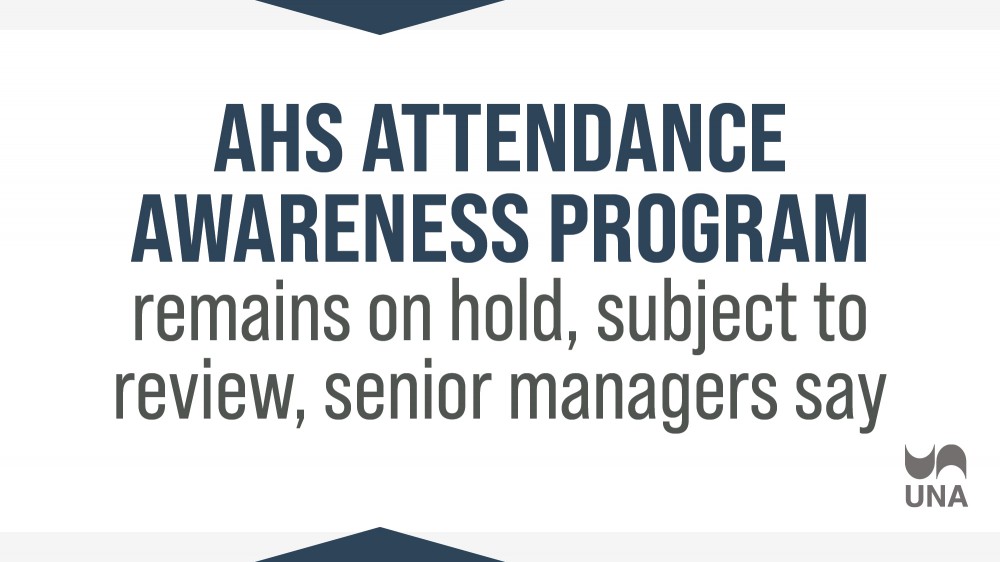 AHS ATTENDANCE AWARENESS PROGRAM
remains on hold, subject to review, senior managers say

UNA